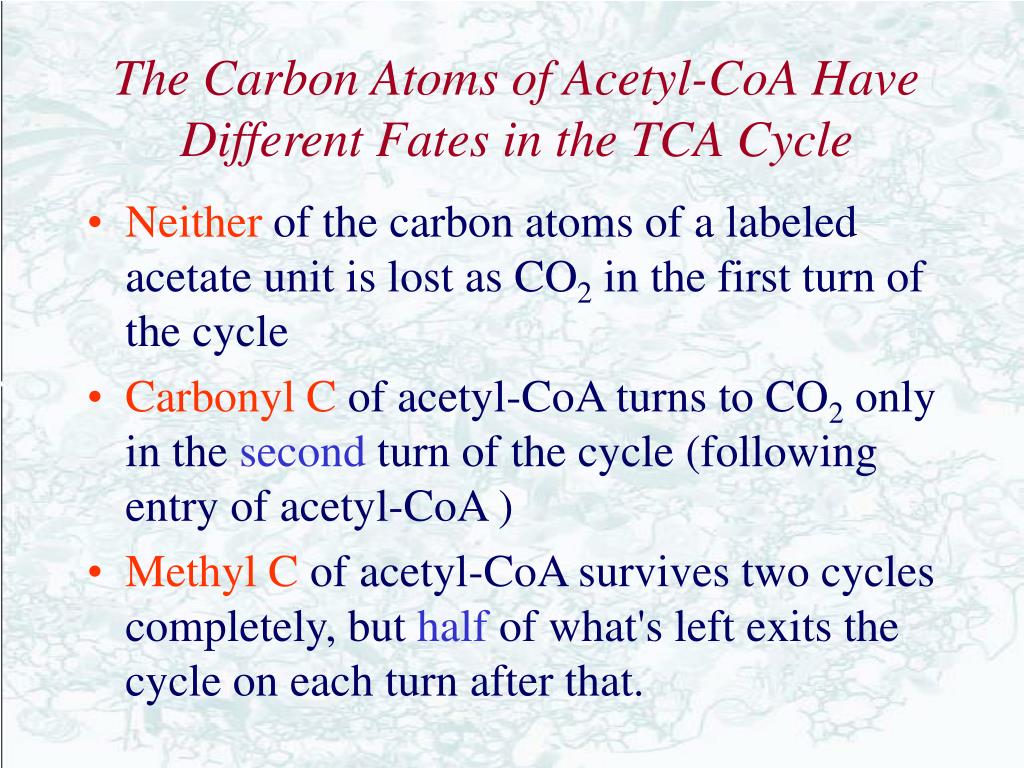 The Carbon Atoms of Acetyl-CoA Have Different Fates in the TCA Cycle

• Neither of the carbon atoms of a labeled acetate unit is lost as $CO_2$ in the first turn of the cycle

• Carbonyl C of acetyl-CoA turns to $CO_2$ only in the second turn of the cycle (following entry of acetyl-CoA )

• Methyl C of acetyl-CoA survives two cycles completely, but half of what's left exits the cycle on each turn after that.